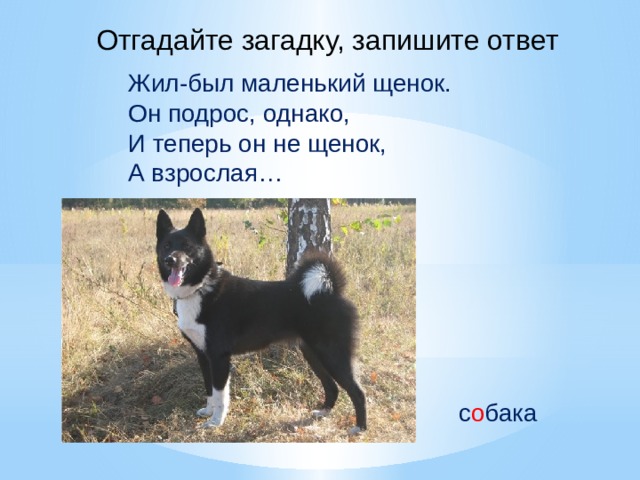 Отгадайте загадку, запишите ответ

Жил-был маленький щенок.
Он подрос, однако,
И теперь он не щенок,
А взрослая…

собака